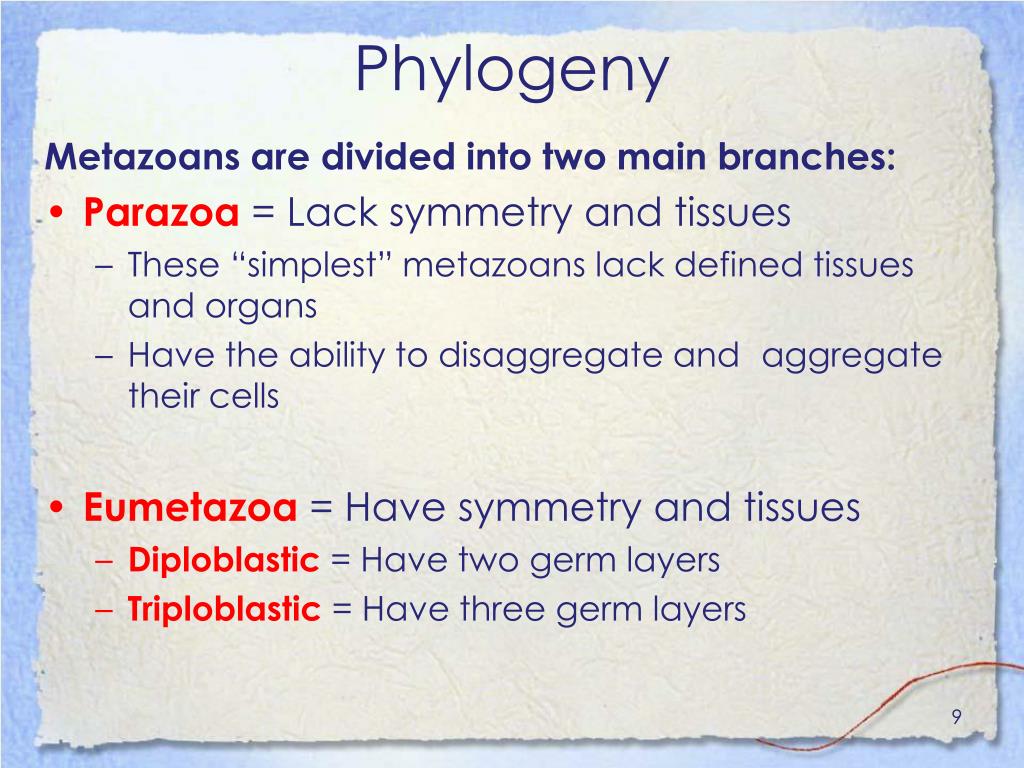 Phylogeny

Metazoans are divided into two main branches:

• Parazoa = Lack symmetry and tissues
– These “simplest” metazoans lack defined tissues and organs
– Have the ability to disaggregate and aggregate their cells

• Eumetazoa = Have symmetry and tissues
– Diploblastic = Have two germ layers
– Triploblastic = Have three germ layers

9